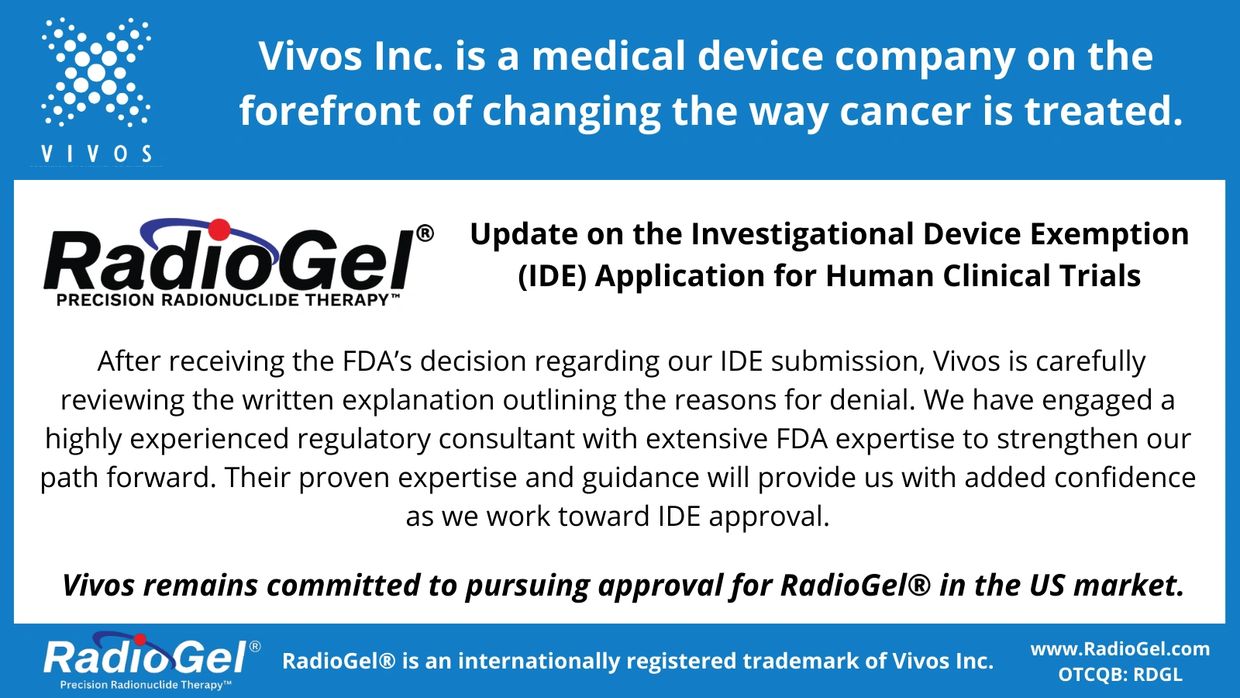 VIVOS

Vivos Inc. is a medical device company on the forefront of changing the way cancer is treated.

RadioGel®
PRECISION RADIONUCLIDE THERAPY™

Update on the Investigational Device Exemption (IDE) Application for Human Clinical Trials

After receiving the FDA's decision regarding our IDE submission, Vivos is carefully reviewing the written explanation outlining the reasons for denial. We have engaged a highly experienced regulatory consultant with extensive FDA expertise to strengthen our path forward. Their proven expertise and guidance will provide us with added confidence as we work toward IDE approval.

Vivos remains committed to pursuing approval for RadioGel® in the US market.

RadioGel®
Precision Radionuclide Therapy™

RadioGel® is an internationally registered trademark of Vivos Inc.

www.RadioGel.com
OTCQB: RDGL